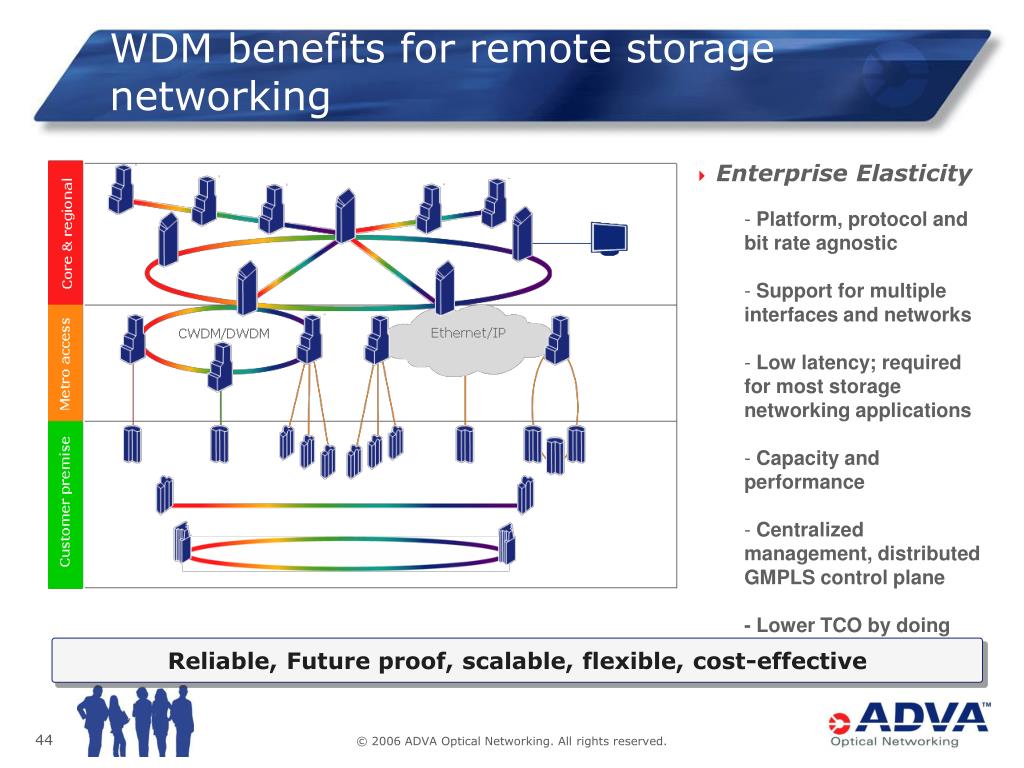 WDM benefits for remote storage networking

Core & regional

Metro access

Customer premise

CWDM/DWDM

Ethernet/IP

Enterprise Elasticity

- Platform, protocol and bit rate agnostic

- Support for multiple interfaces and networks

- Low latency; required for most storage networking applications

- Capacity and performance

- Centralized management, distributed GMPLS control plane

- Lower TCO by doing

Reliable, Future proof, scalable, flexible, cost-effective

44

© 2006 ADVA Optical Networking. All rights reserved.

ADVA™
Optical Networking